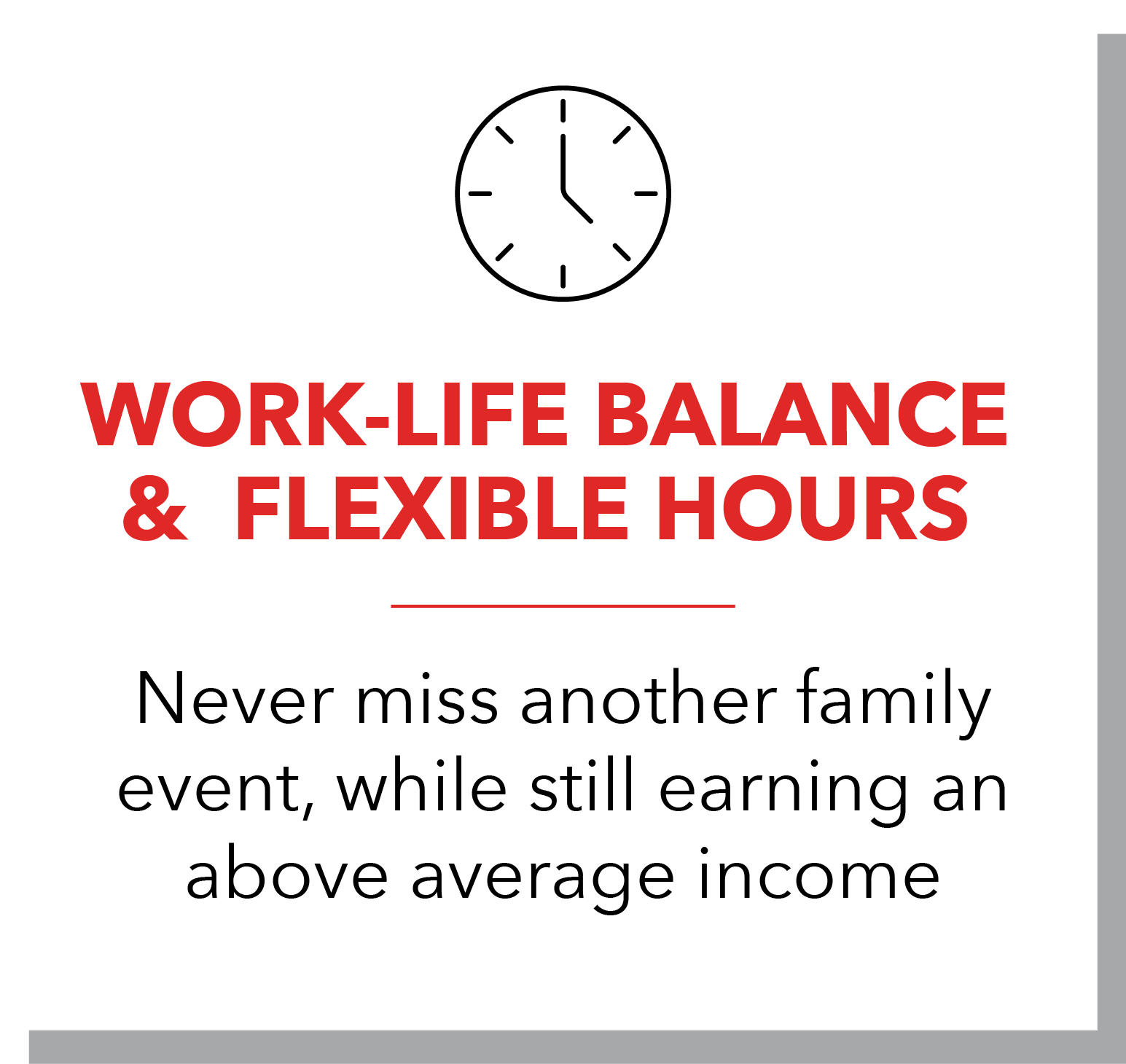 WORK-LIFE BALANCE & FLEXIBLE HOURS

Never miss another family event, while still earning an above average income